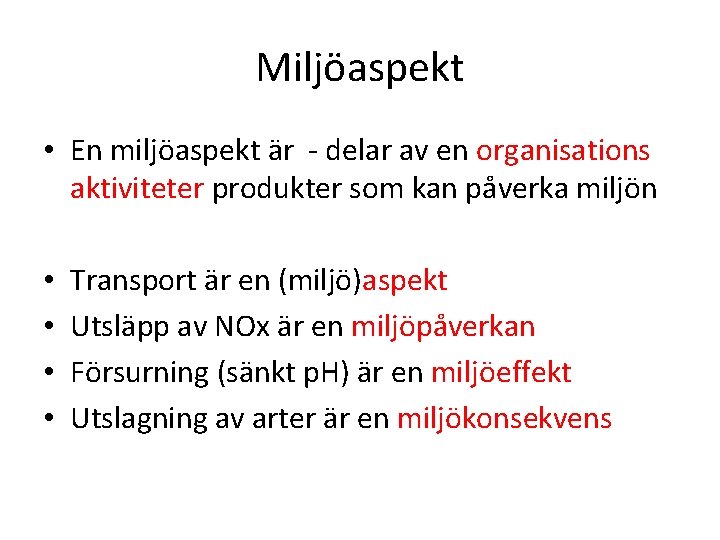 Miljöaspekt

• En miljöaspekt är - delar av en organisations aktiviteter produkter som kan påverka miljön

• Transport är en (miljö)aspekt
• Utsläpp av NOx är en miljöpåverkan
• Försurning (sänkt pH) är en miljöeffekt
• Utslagning av arter är en miljökonsekvens